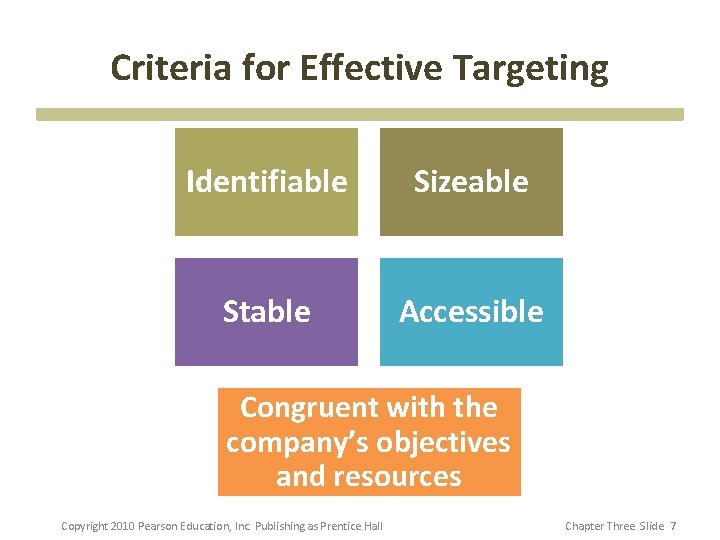 Criteria for Effective Targeting

Identifiable

Sizeable

Stable

Accessible

Congruent with the company's objectives and resources

Copyright 2010 Pearson Education, Inc. Publishing as Prentice Hall

Chapter Three Slide 7